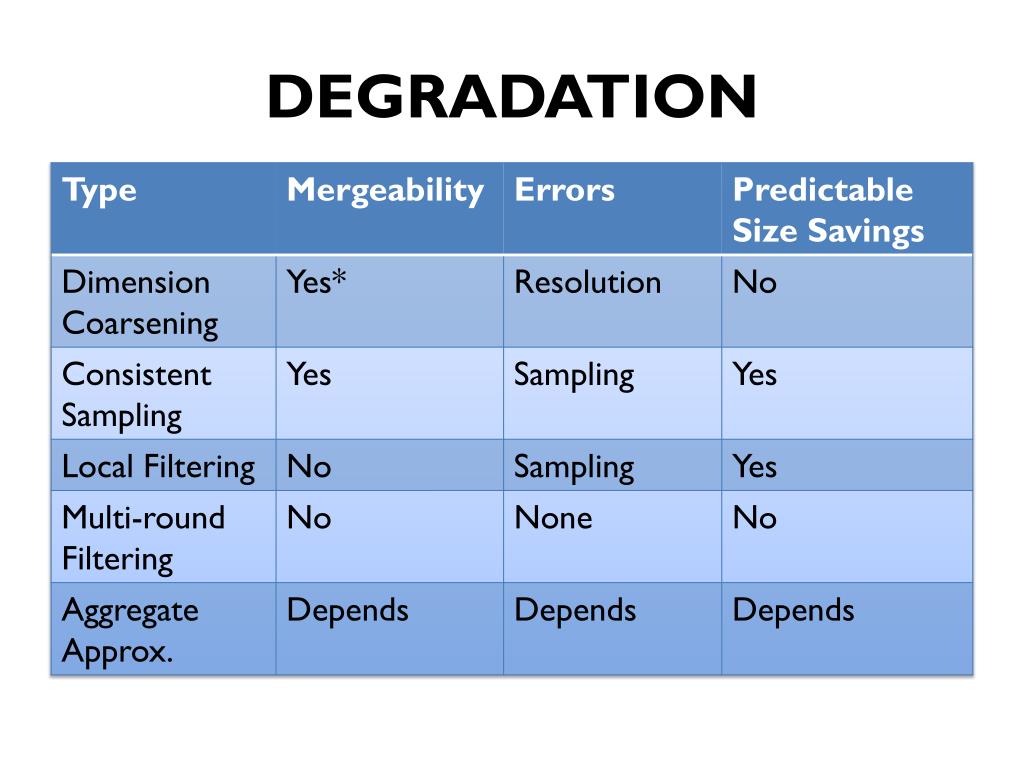 DEGRADATION

| Type | Mergeability | Errors | Predictable Size Savings |
|---|---|---|---|
| Dimension Coarsening | Yes* | Resolution | No |
| Consistent Sampling | Yes | Sampling | Yes |
| Local Filtering | No | Sampling | Yes |
| Multi-round Filtering | No | None | No |
| Aggregate Approx. | Depends | Depends | Depends |